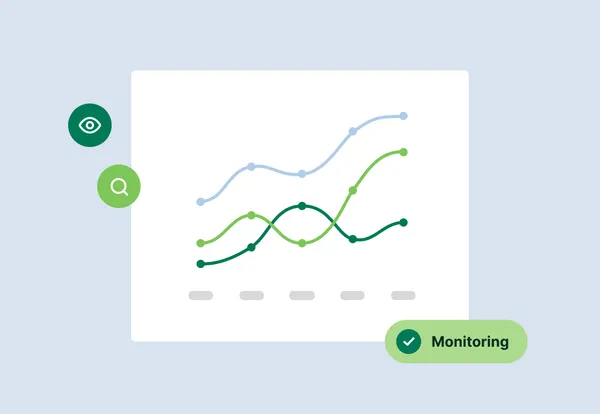 Monitoring